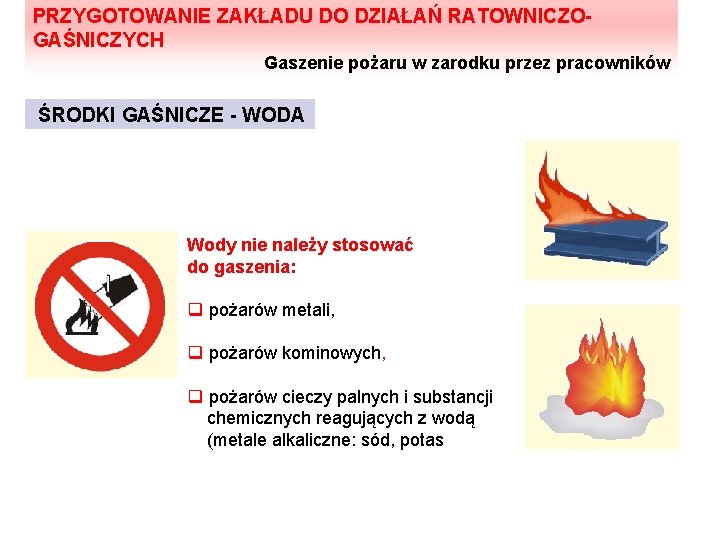 PRZYGOTOWANIE ZAKŁADU DO DZIAŁAŃ RATOWNICZO-GAŚNICZYCH

Gaszenie pożaru w zarodku przez pracowników

ŚRODKI GAŚNICZE - WODA

Wody nie należy stosować do gaszenia:

❑ pożarów metali,

❑ pożarów kominowych,

❑ pożarów cieczy palnych i substancji chemicznych reagujących z wodą (metale alkaliczne: sód, potas